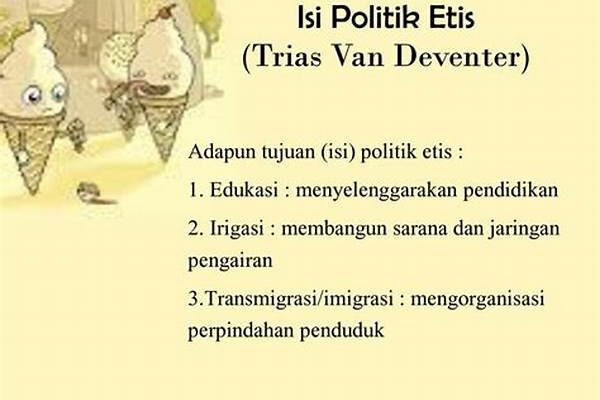 Isi Politik Etis
(Trias Van Deventer)

Adapun tujuan (isi) politik etis :

1. Edukasi : menyelenggarakan pendidikan

2. Irigasi : membangun sarana dan jaringan pengairan

3.Transmigrasi/imigrasi : mengorganisasi perpindahan penduduk